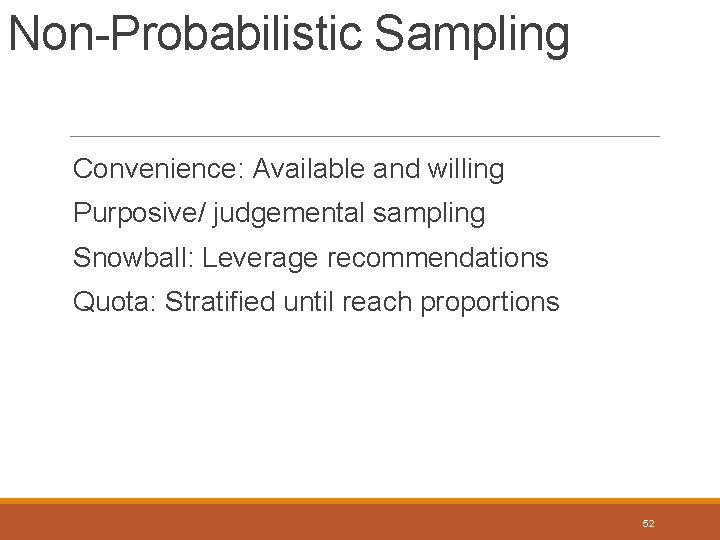 Non-Probabilistic Sampling

Convenience: Available and willing

Purposive/ judgemental sampling

Snowball: Leverage recommendations

Quota: Stratified until reach proportions

52